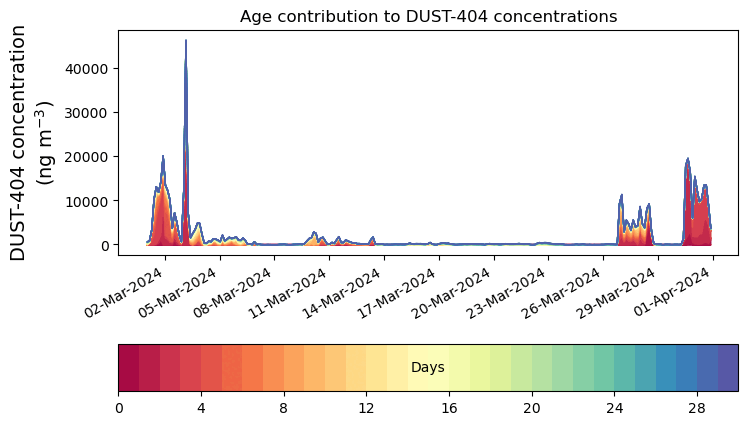 Age contribution to DUST-404 concentrations

DUST-404 concentration
(ng m$^{-3}$)

40000
30000
20000
10000
0

02-Mar-2024
05-Mar-2024
08-Mar-2024
11-Mar-2024
14-Mar-2024
17-Mar-2024
20-Mar-2024
23-Mar-2024
26-Mar-2024
29-Mar-2024
01-Apr-2024

Days

0
4
8
12
16
20
24
28